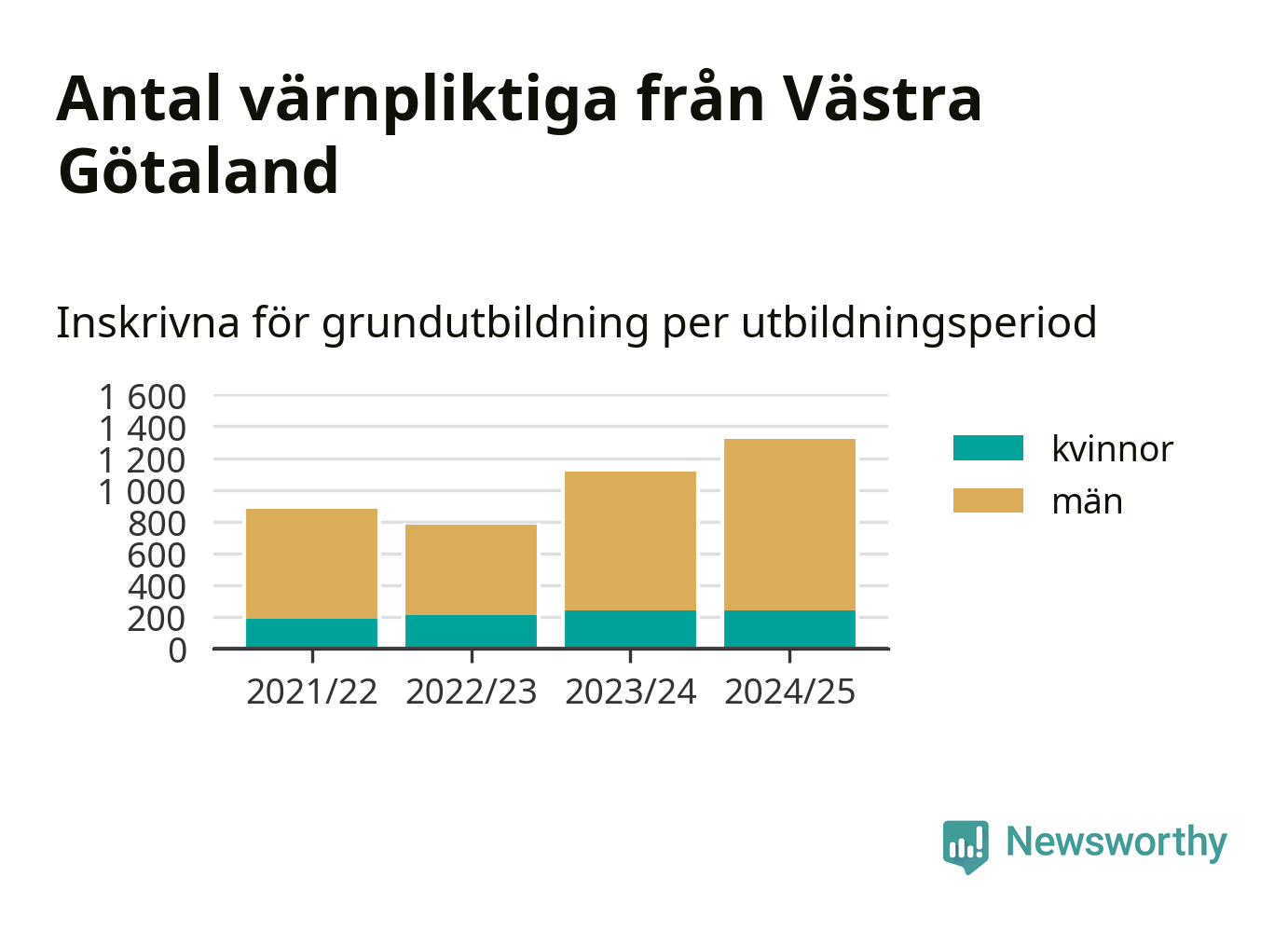 Antal värnpliktiga från Västra Götaland

Inskrivna för grundutbildning per utbildningsperiod

1 600
1 400
1 200
1 000
800
600
400
200
0

2021/22
2022/23
2023/24
2024/25

kvinnor
män

Newsworthy